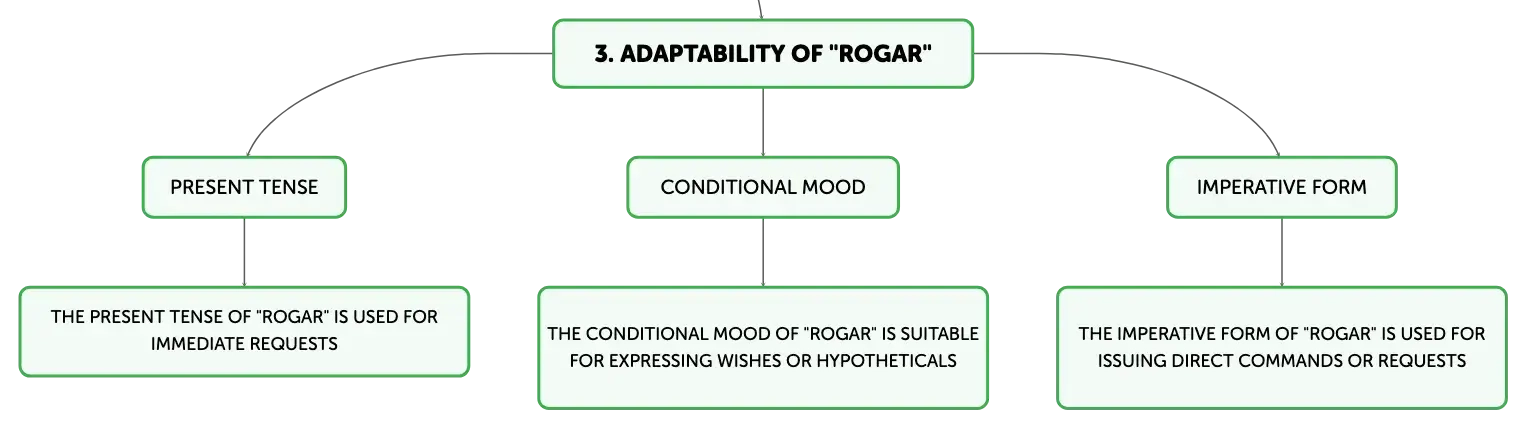 3. ADAPTABILITY OF "ROGAR"

PRESENT TENSE

CONDITIONAL MOOD

IMPERATIVE FORM

THE PRESENT TENSE OF "ROGAR" IS USED FOR IMMEDIATE REQUESTS

THE CONDITIONAL MOOD OF "ROGAR" IS SUITABLE FOR EXPRESSING WISHES OR HYPOTHETICALS

THE IMPERATIVE FORM OF "ROGAR" IS USED FOR ISSUING DIRECT COMMANDS OR REQUESTS